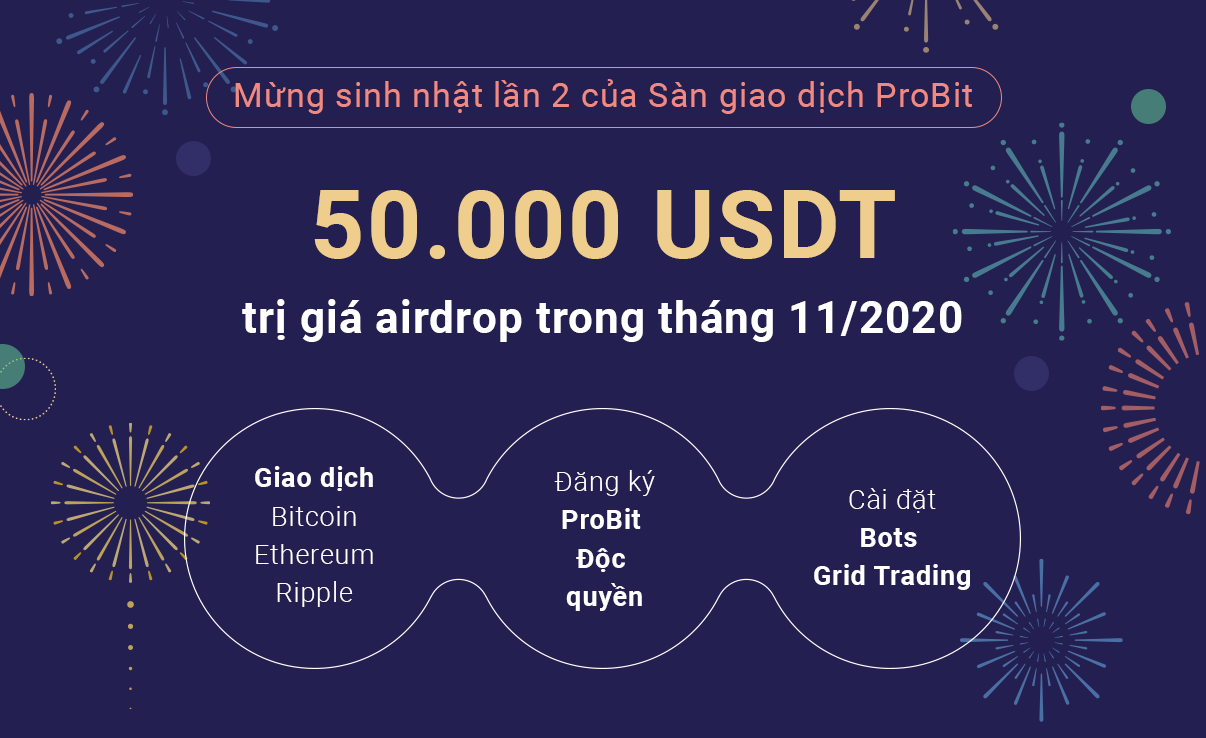 Mừng sinh nhật lần 2 của Sàn giao dịch ProBit

50.000 USDT

trị giá airdrop trong tháng 11/2020

Giao dịch
Bitcoin
Ethereum
Ripple

Đăng ký
ProBit
Độc
quyền

Cài đặt
Bots
Grid Trading